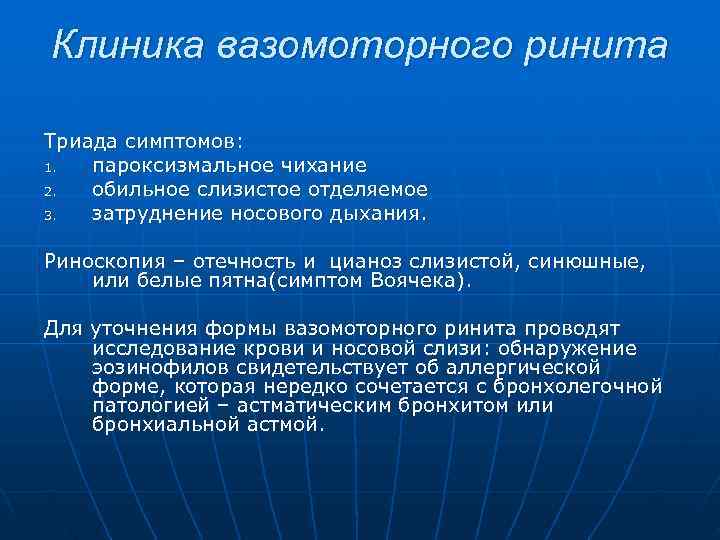 Клиника вазомоторного ринита

Триада симптомов:
1. пароксизмальное чихание
2. обильное слизистое отделяемое
3. затруднение носового дыхания.

Риноскопия – отечность и цианоз слизистой, синюшные, или белые пятна(симптом Воячека).

Для уточнения формы вазомоторного ринита проводят исследование крови и носовой слизи: обнаружение эозинофилов свидетельствует об аллергической форме, которая нередко сочетается с бронхолегочной патологией – астматическим бронхитом или бронхиальной астмой.